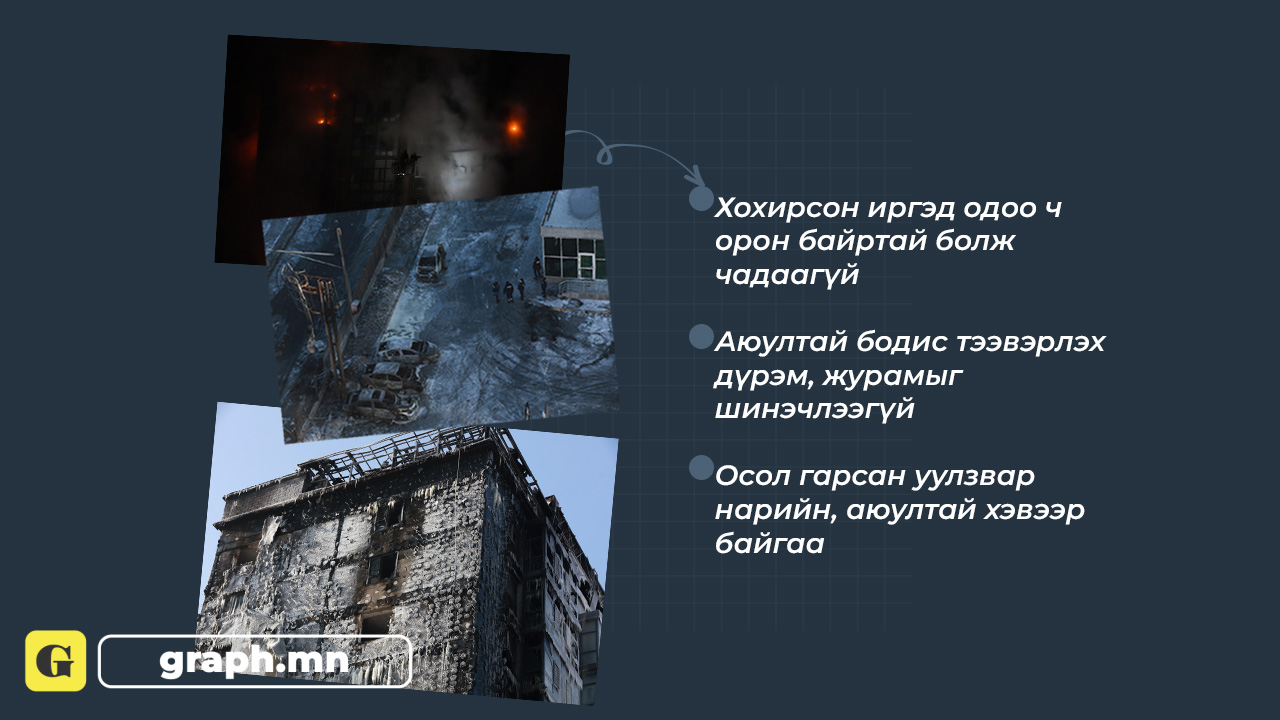 Хохирсон иргэд одоо ч орон байртай болж чадаагүй

Аюултай бодис тээвэрлэх дүрэм, журамыг шинэчлээгүй

Осол гарсан уулзвар нарийн, аюултай хэвээр байгаа

G

graph.mn